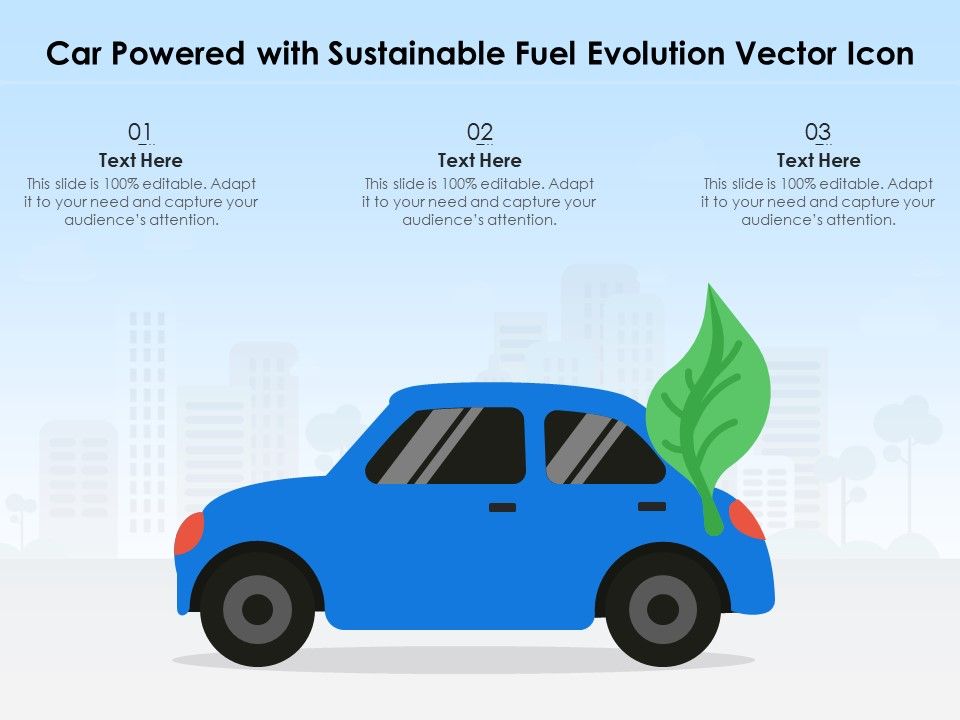 Car Powered with Sustainable Fuel Evolution Vector Icon

01
Text Here
This slide is 100% editable. Adapt it to your need and capture your audience's attention.

02
Text Here
This slide is 100% editable. Adapt it to your need and capture your audience's attention.

03
Text Here
This slide is 100% editable. Adapt it to your need and capture your audience's attention.